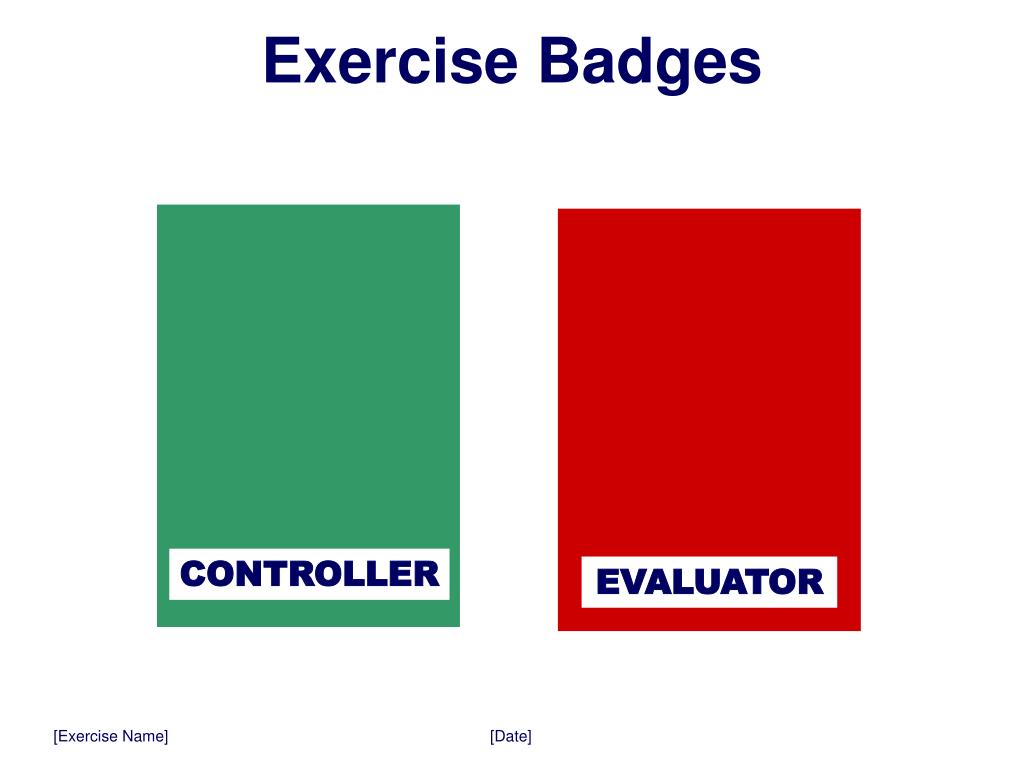 Exercise Badges

CONTROLLER

EVALUATOR

[Exercise Name]

[Date]